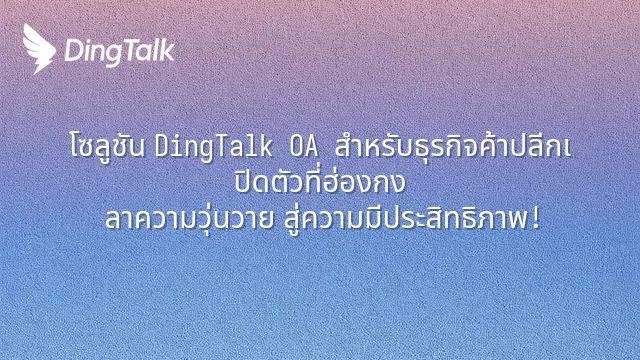 DingTalk

โซลูชัน DingTalk OA สำหรับธุรกิจค้าปลีกเ
ปิดตัวที่ฮ่องกง
ลาความวุ่นวาย สู่ความมีประสิทธิภาพ!